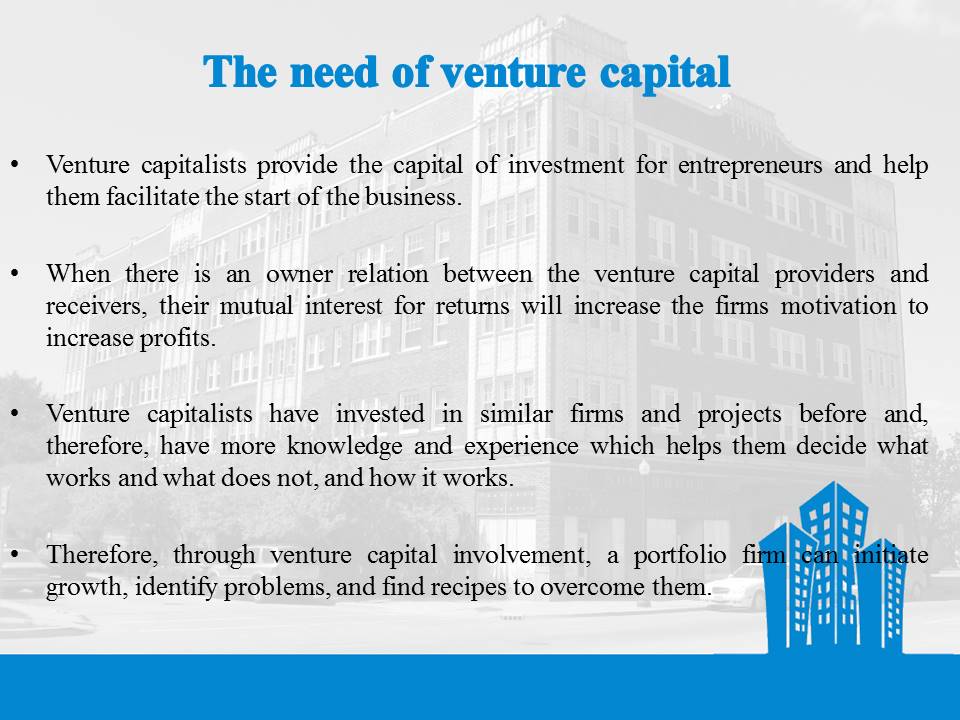 The need of venture capital

• Venture capitalists provide the capital of investment for entrepreneurs and help them facilitate the start of the business.

• When there is an owner relation between the venture capital providers and receivers, their mutual interest for returns will increase the firms motivation to increase profits.

• Venture capitalists have invested in similar firms and projects before and, therefore, have more knowledge and experience which helps them decide what works and what does not, and how it works.

• Therefore, through venture capital involvement, a portfolio firm can initiate growth, identify problems, and find recipes to overcome them.